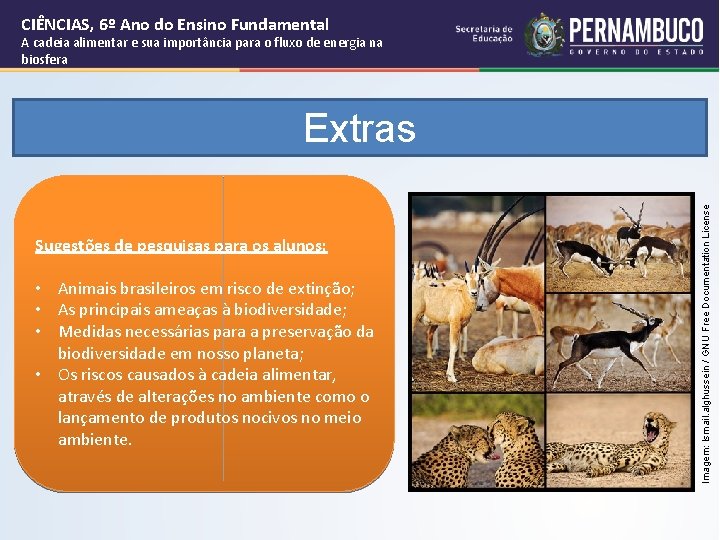 CIÊNCIAS, 6º Ano do Ensino Fundamental
A cadeia alimentar e sua importância para o fluxo de energia na biosfera

Secretaria de Educação

PERNAMBUCO
GOVERNO DO ESTADO

Extras

Sugestões de pesquisas para os alunos:

• Animais brasileiros em risco de extinção;
• As principais ameaças à biodiversidade;
• Medidas necessárias para a preservação da biodiversidade em nosso planeta;
• Os riscos causados à cadeia alimentar, através de alterações no ambiente como o lançamento de produtos nocivos no meio ambiente.

Imagem: Ismail.alghussein / GNU Free Documentation License